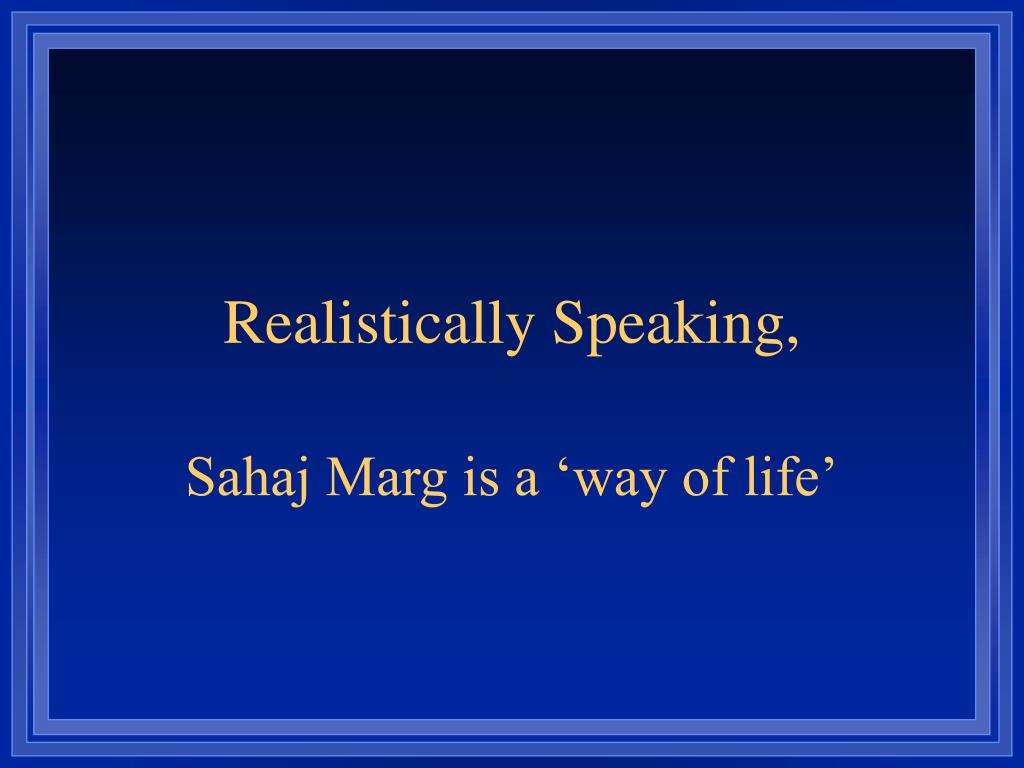 Realistically Speaking,

Sahaj Marg is a ‘way of life’